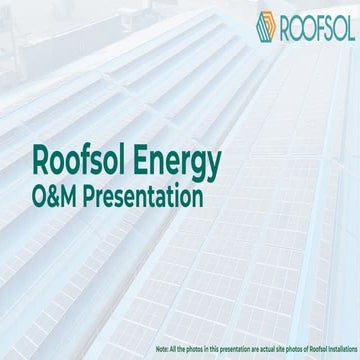 ROOFSOL

Roofsol Energy
O&M Presentation

Note: All the photos in this presentation are actual site photos of Roofsol Installations